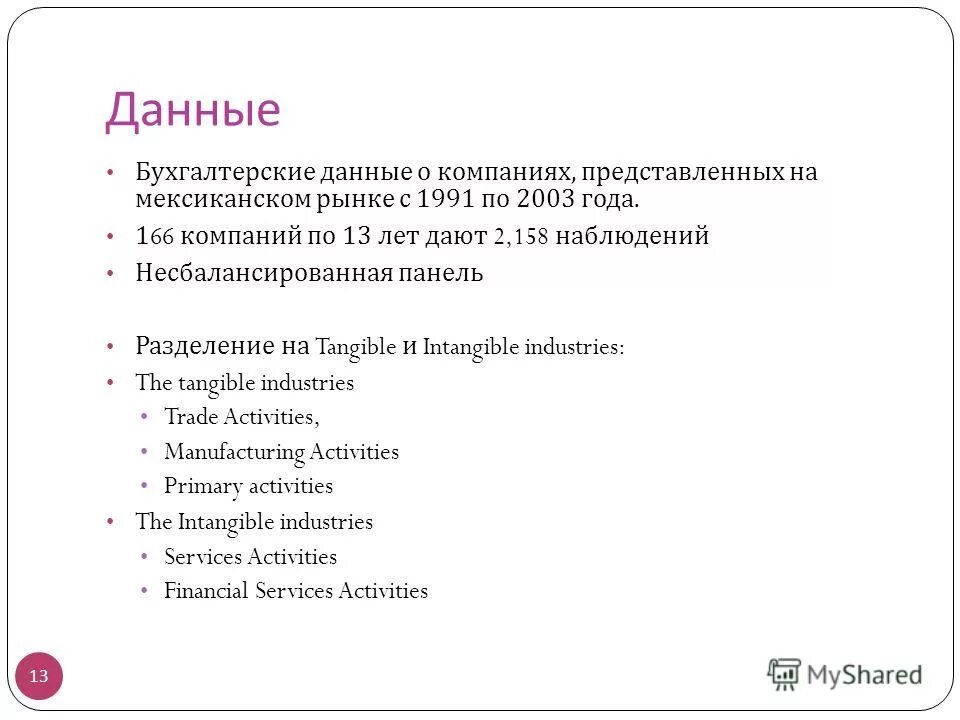 Данные

• Бухгалтерские данные о компаниях, представленных на мексиканском рынке с 1991 по 2003 года.
• 166 компаний по 13 лет дают 2,158 наблюдений
• Несбалансированная панель

• Разделение на Tangible и Intangible industries:
• The tangible industries
  • Trade Activities,
  • Manufacturing Activities
  • Primary activities
• The Intangible industries
  • Services Activities
  • Financial Services Activities

13

MyShared